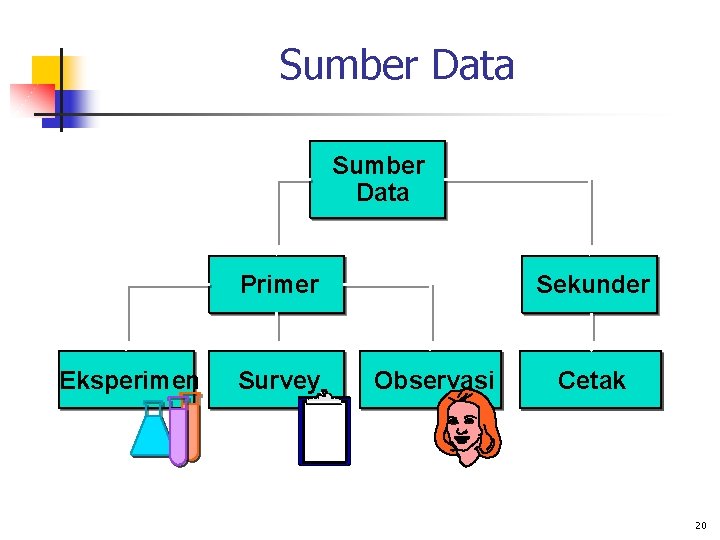 Sumber Data

Sumber Data

Primer

Sekunder

Eksperimen

Survey

Observasi

Cetak

20